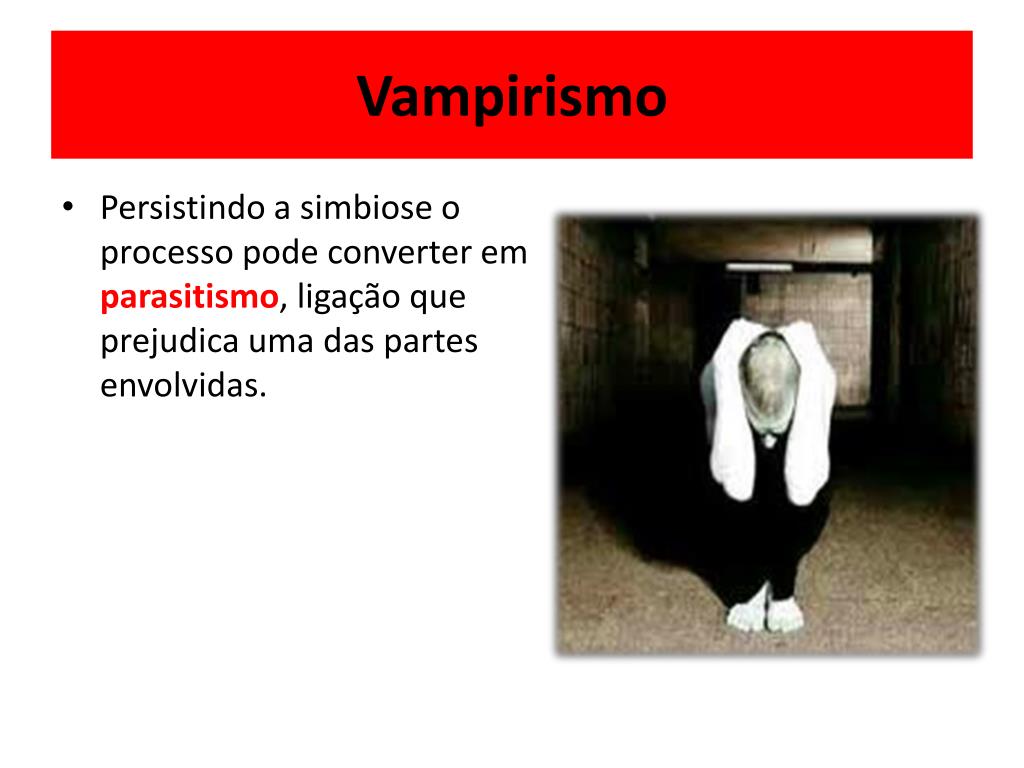 Vampirismo

• Persistindo a simbiose o processo pode converter em parasitismo, ligação que prejudica uma das partes envolvidas.